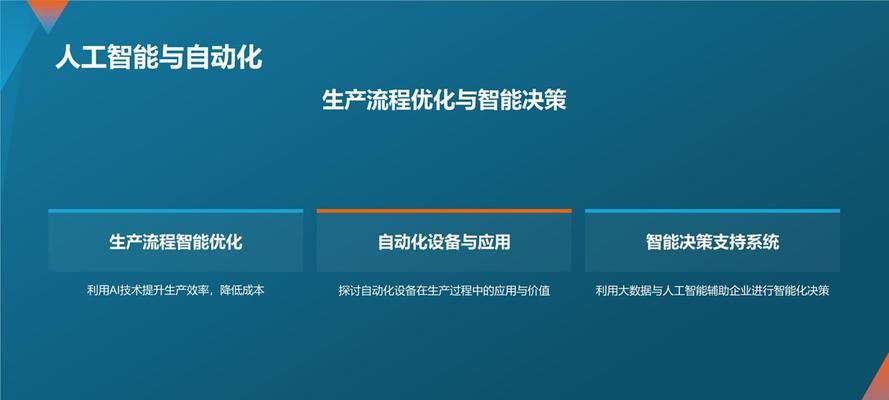 人工智能与自动化

生产流程优化与智能决策

生产流程智能优化

利用AI技术提升生产效率，降低成本

自动化设备与应用

探讨自动化设备在生产过程中的应用与价值

智能决策支持系统

利用大数据与人工智能辅助企业进行智能化决策